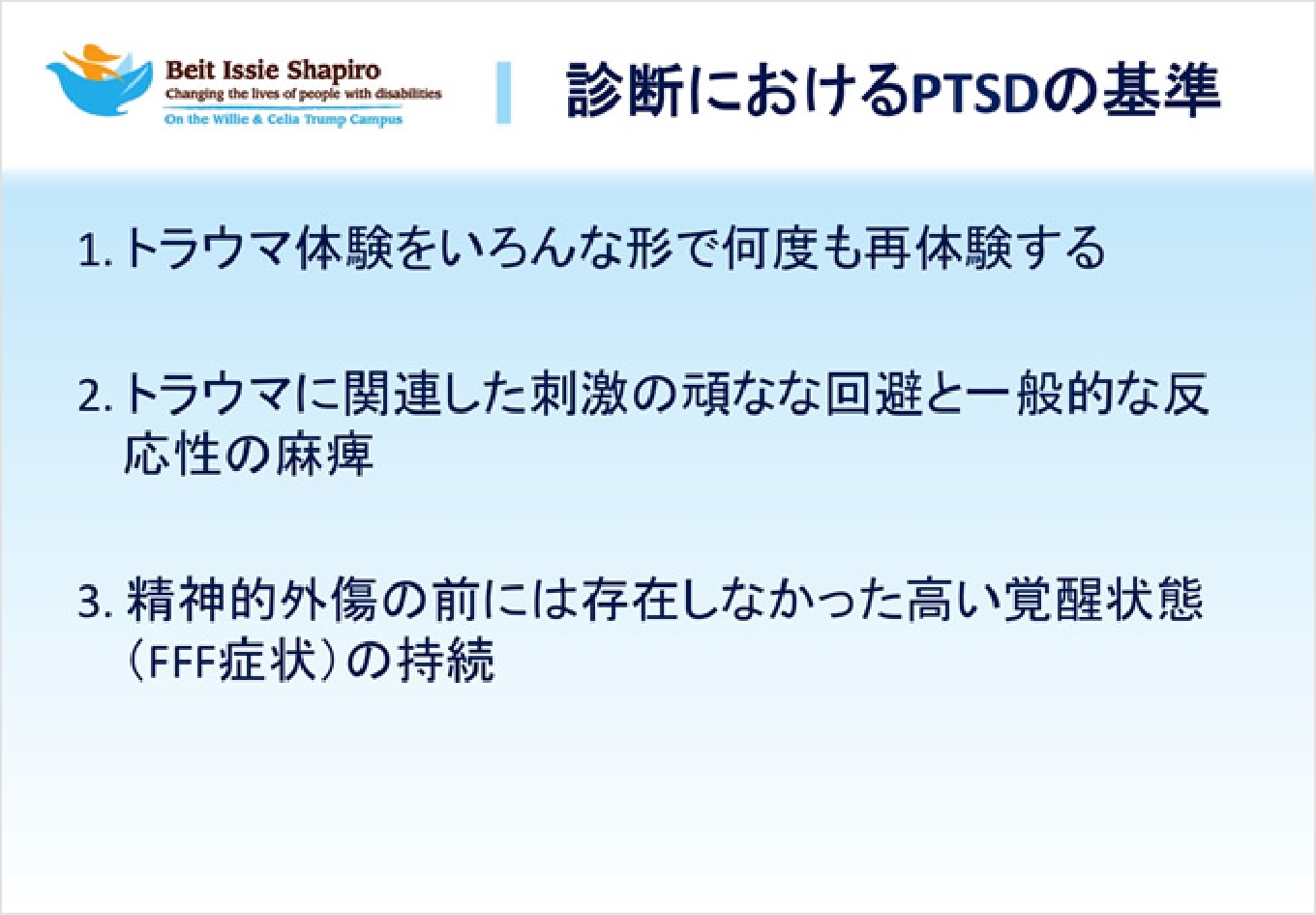 Beit Issie Shapiro
Changing the lives of people with disabilities
On the Willie & Celia Trump Campus

診断におけるPTSDの基準

1. トラウマ体験をいろんな形で何度も再体験する

2. トラウマに関連した刺激の頑なな回避と一般的な反応性の麻痺

3. 精神的外傷の前には存在しなかった高い覚醒状態（FFF症状）の持続